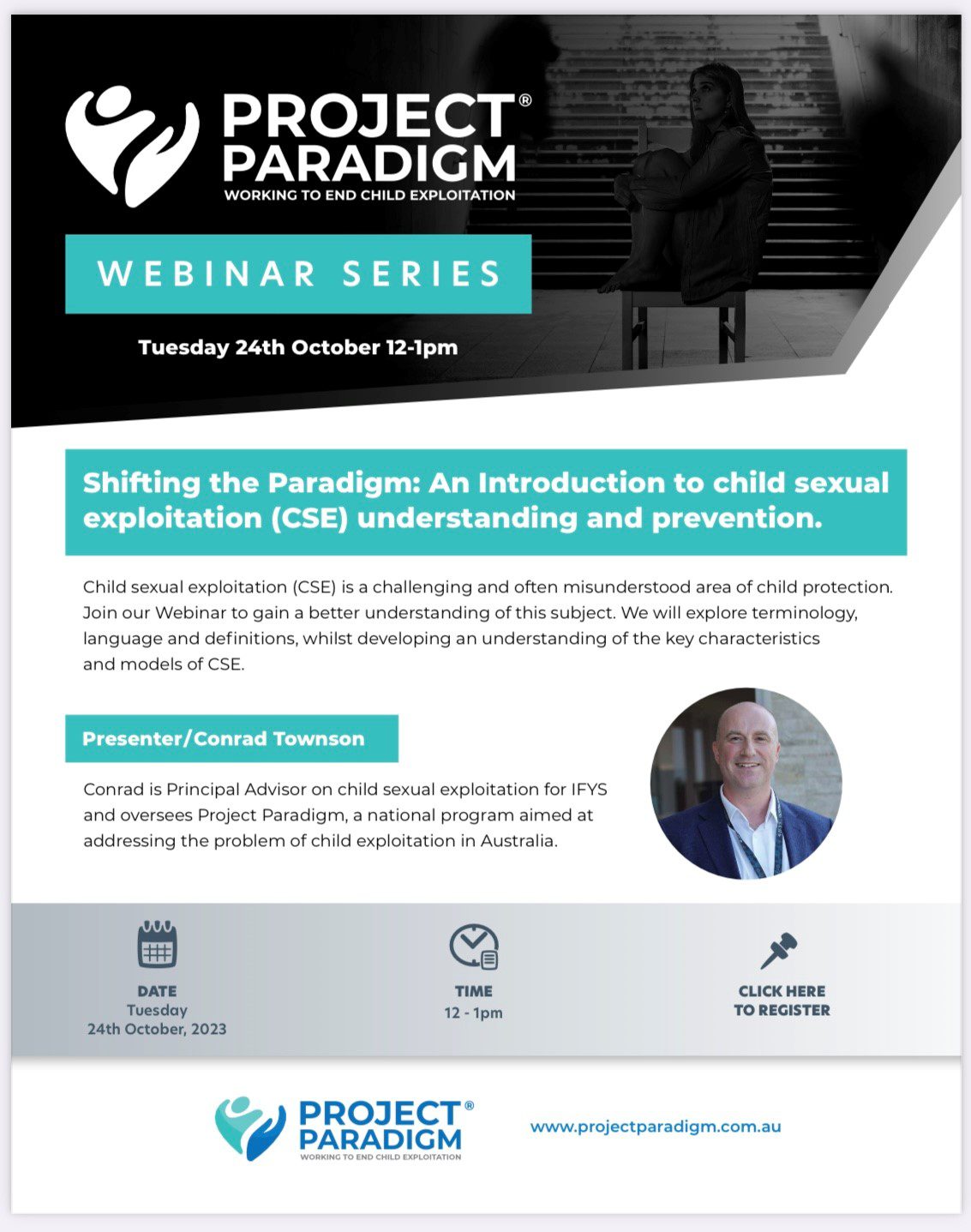 PROJECT® PARADIGM
WORKING TO END CHILD EXPLOITATION

WEBINAR SERIES

Tuesday 24th October 12-1pm

Shifting the Paradigm: An Introduction to child sexual exploitation (CSE) understanding and prevention.

Child sexual exploitation (CSE) is a challenging and often misunderstood area of child protection. Join our Webinar to gain a better understanding of this subject. We will explore terminology, language and definitions, whilst developing an understanding of the key characteristics and models of CSE.

Presenter/Conrad Townson

Conrad is Principal Advisor on child sexual exploitation for IFYS and oversees Project Paradigm, a national program aimed at addressing the problem of child exploitation in Australia.

DATE
Tuesday
24th October, 2023

TIME
12 - 1pm

CLICK HERE
TO REGISTER

PROJECT® PARADIGM
WORKING TO END CHILD EXPLOITATION

www.projectparadigm.com.au